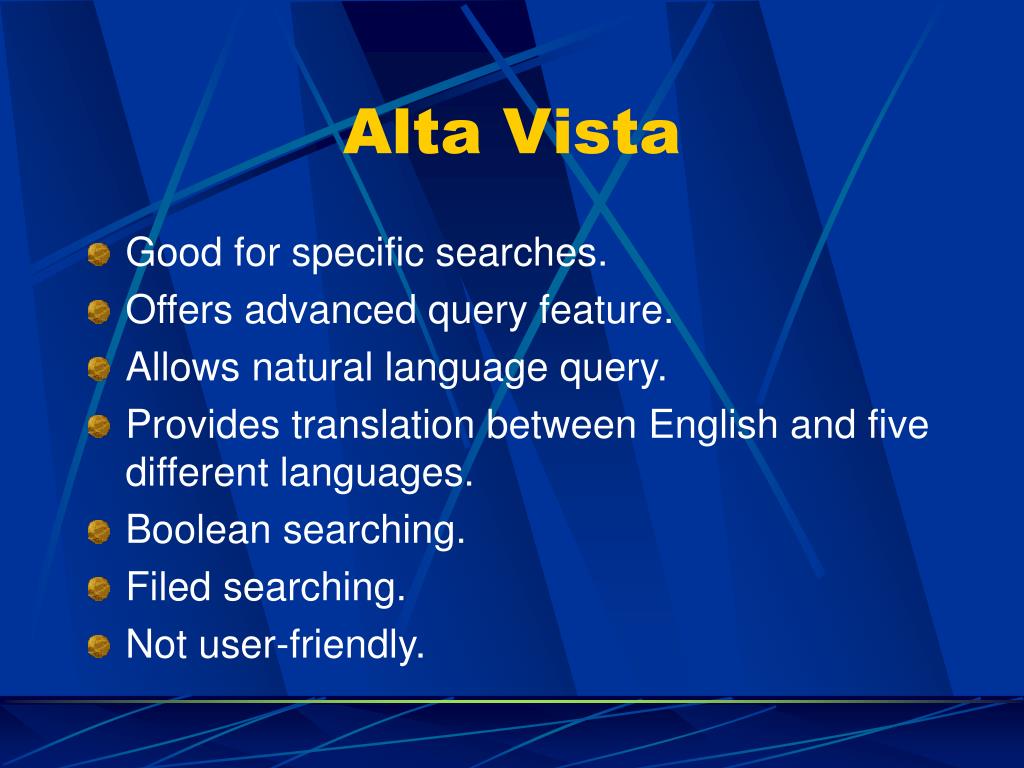 Alta Vista

Good for specific searches.
Offers advanced query feature.
Allows natural language query.
Provides translation between English and five different languages.
Boolean searching.
Filed searching.
Not user-friendly.